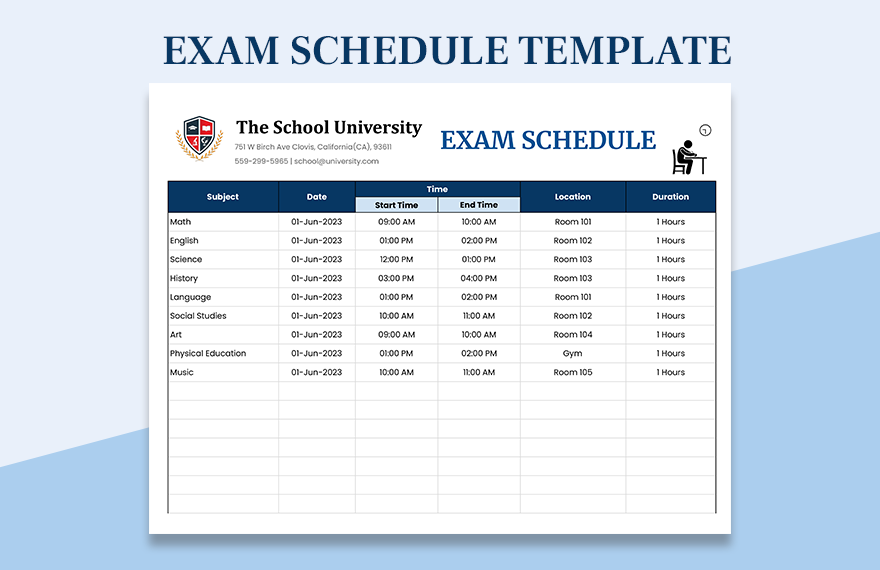 EXAM SCHEDULE TEMPLATE

The School University
751 W Birch Ave Clovis, California(CA), 93611
559-299-5965 | school@university.com

EXAM SCHEDULE

| Subject | Date | Time: Start Time | Time: End Time | Location | Duration |
|---|---|---|---|---|---|
| Math | 01-Jun-2023 | 09:00 AM | 10:00 AM | Room 101 | 1 Hours |
| English | 01-Jun-2023 | 01:00 PM | 02:00 PM | Room 102 | 1 Hours |
| Science | 01-Jun-2023 | 12:00 PM | 01:00 PM | Room 103 | 1 Hours |
| History | 01-Jun-2023 | 03:00 PM | 04:00 PM | Room 103 | 1 Hours |
| Language | 01-Jun-2023 | 01:00 PM | 02:00 PM | Room 101 | 1 Hours |
| Social Studies | 01-Jun-2023 | 10:00 AM | 11:00 AM | Room 102 | 1 Hours |
| Art | 01-Jun-2023 | 09:00 AM | 10:00 AM | Room 104 | 1 Hours |
| Physical Education | 01-Jun-2023 | 01:00 PM | 02:00 PM | Gym | 1 Hours |
| Music | 01-Jun-2023 | 10:00 AM | 11:00 AM | Room 105 | 1 Hours |